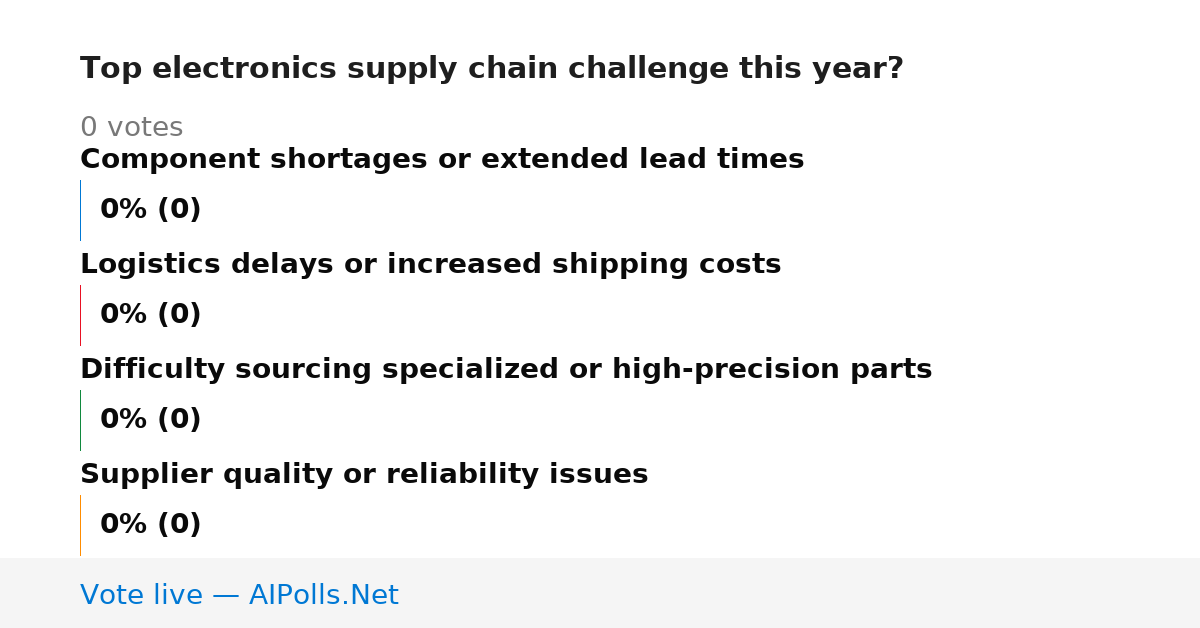 Top electronics supply chain challenge this year?

0 votes

Component shortages or extended lead times

0% (0)

Logistics delays or increased shipping costs

0% (0)

Difficulty sourcing specialized or high-precision parts

0% (0)

Supplier quality or reliability issues

0% (0)

Vote live — AIPolls.Net